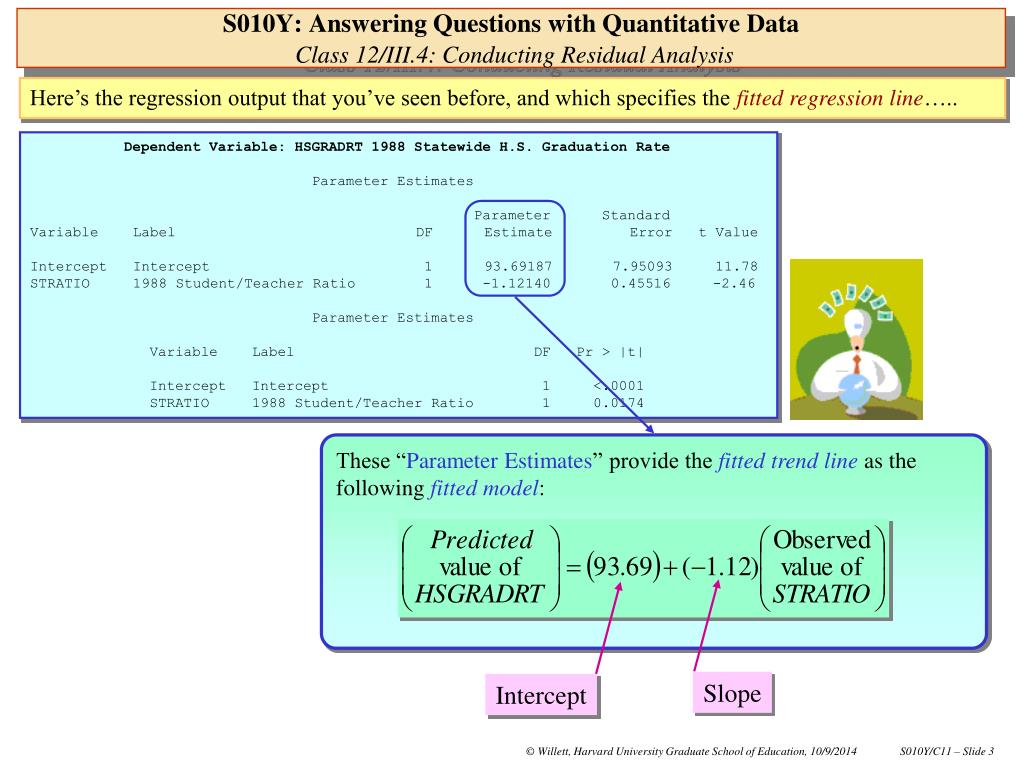 S010Y: Answering Questions with Quantitative Data
Class 12/III.4: Conducting Residual Analysis

Here's the regression output that you've seen before, and which specifies the fitted regression line…..

Dependent Variable: HSGRADRT 1988 Statewide H.S. Graduation Rate

Parameter Estimates

| Variable | Label | DF | Parameter Estimate | Standard Error | t Value |
|---|---|---|---|---|---|
| Intercept | Intercept | 1 | 93.69187 | 7.95093 | 11.78 |
| STRATIO | 1988 Student/Teacher Ratio | 1 | -1.12140 | 0.45516 | -2.46 |

Parameter Estimates

| Variable | Label | DF | Pr > \|t\| |
|---|---|---|---|
| Intercept | Intercept | 1 | <.0001 |
| STRATIO | 1988 Student/Teacher Ratio | 1 | 0.0174 |

These "Parameter Estimates" provide the fitted trend line as the following fitted model:

$\begin{pmatrix} Predicted \\ \text{value of} \\ HSGRADRT \end{pmatrix} = (93.69) + (-1.12) \begin{pmatrix} \text{Observed} \\ \text{value of} \\ STRATIO \end{pmatrix}$

Intercept

Slope

© Willett, Harvard University Graduate School of Education, 10/9/2014

S010Y/C11 – Slide 3